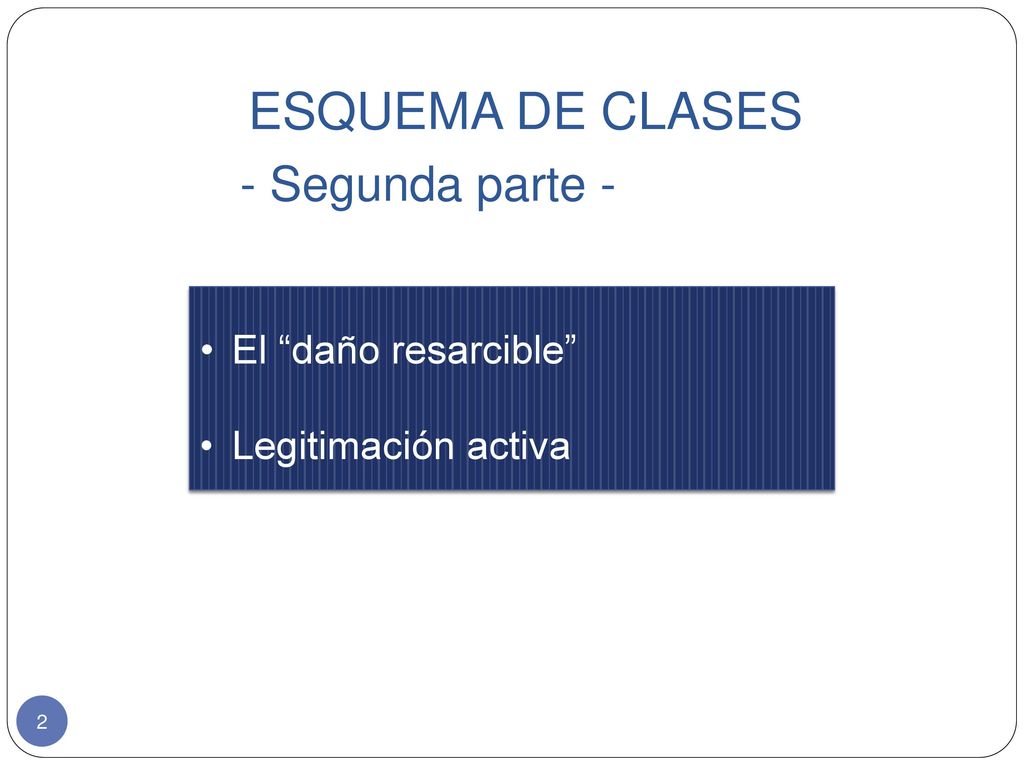 ESQUEMA DE CLASES
- Segunda parte -

• El “daño resarcible”

• Legitimación activa

2